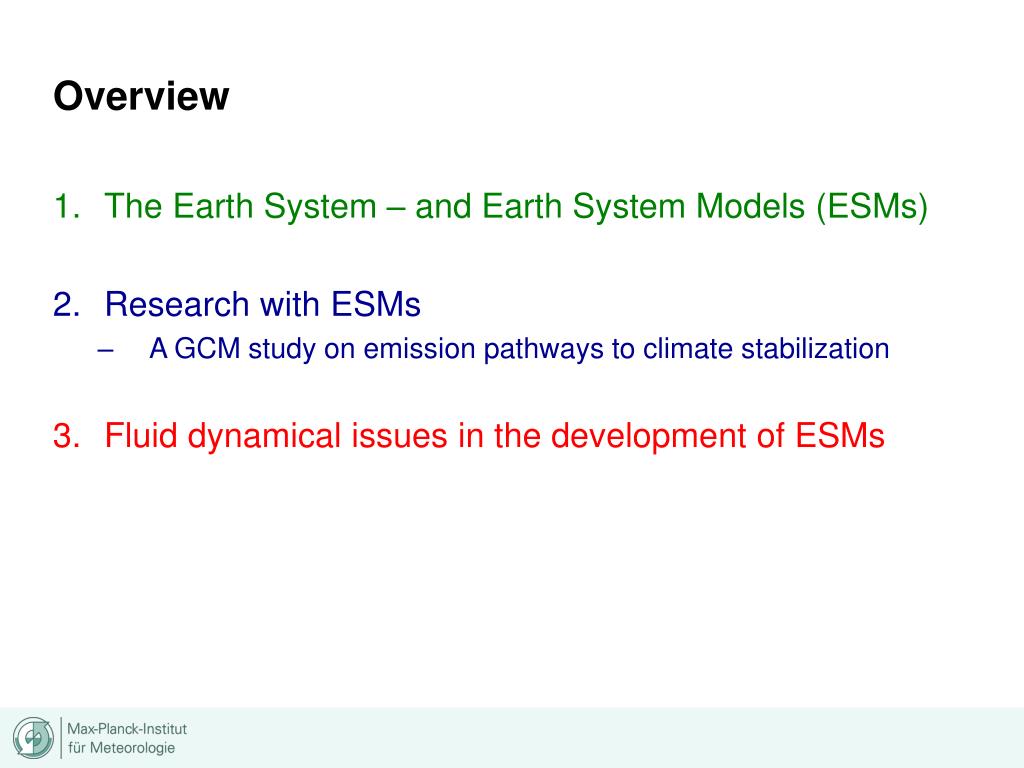 Overview

1. The Earth System – and Earth System Models (ESMs)

2. Research with ESMs
– A GCM study on emission pathways to climate stabilization

3. Fluid dynamical issues in the development of ESMs

Max-Planck-Institut
für Meteorologie